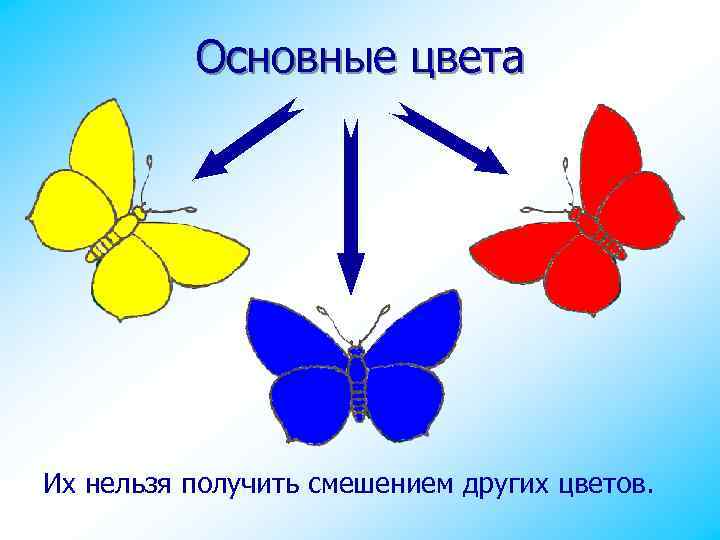 Основные цвета

Их нельзя получить смешением других цветов.